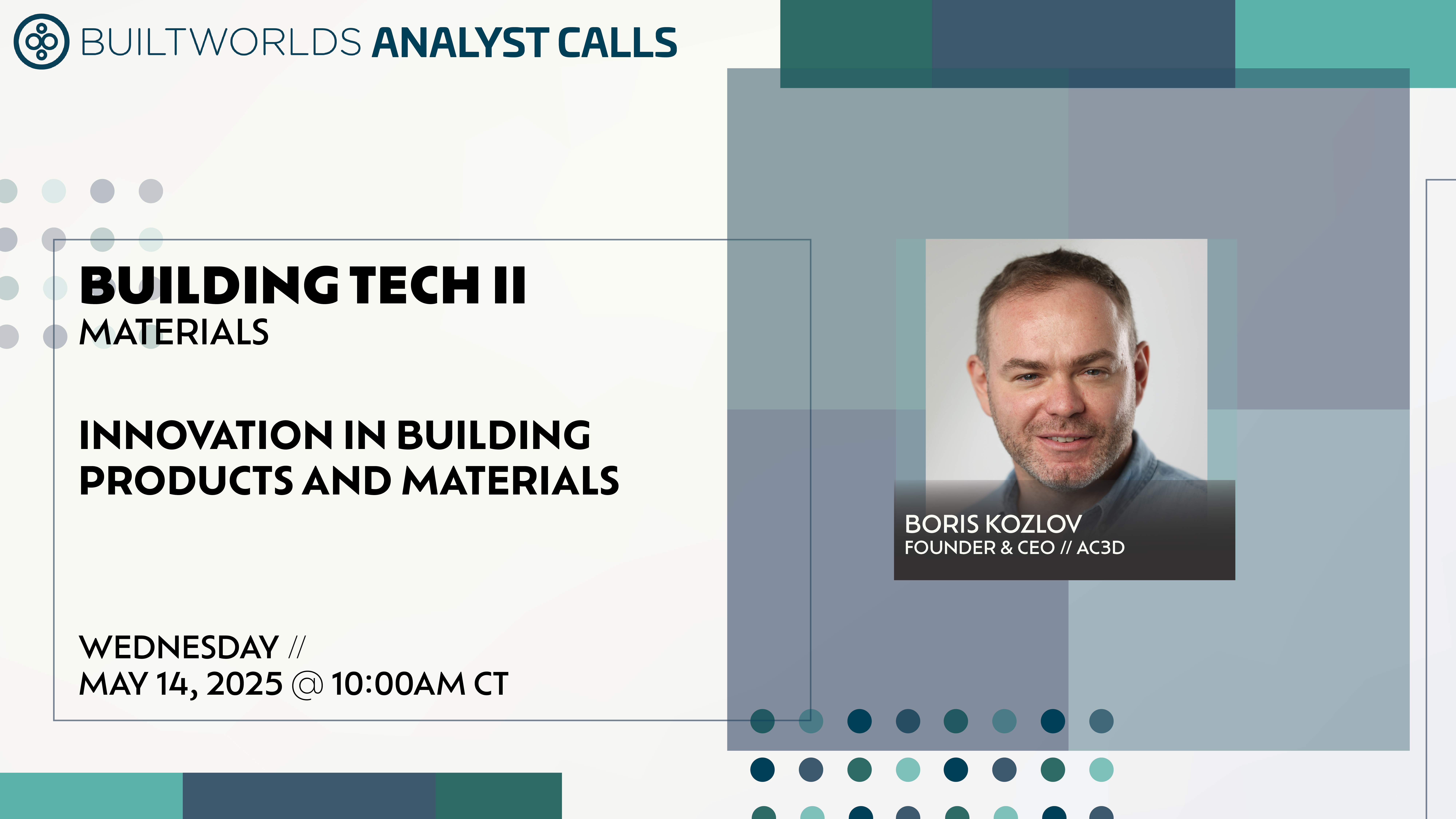 BUILTWORLDS ANALYST CALLS

BUILDING TECH II
MATERIALS

INNOVATION IN BUILDING PRODUCTS AND MATERIALS

WEDNESDAY //
MAY 14, 2025 @ 10:00AM CT

BORIS KOZLOV
FOUNDER & CEO // AC3D